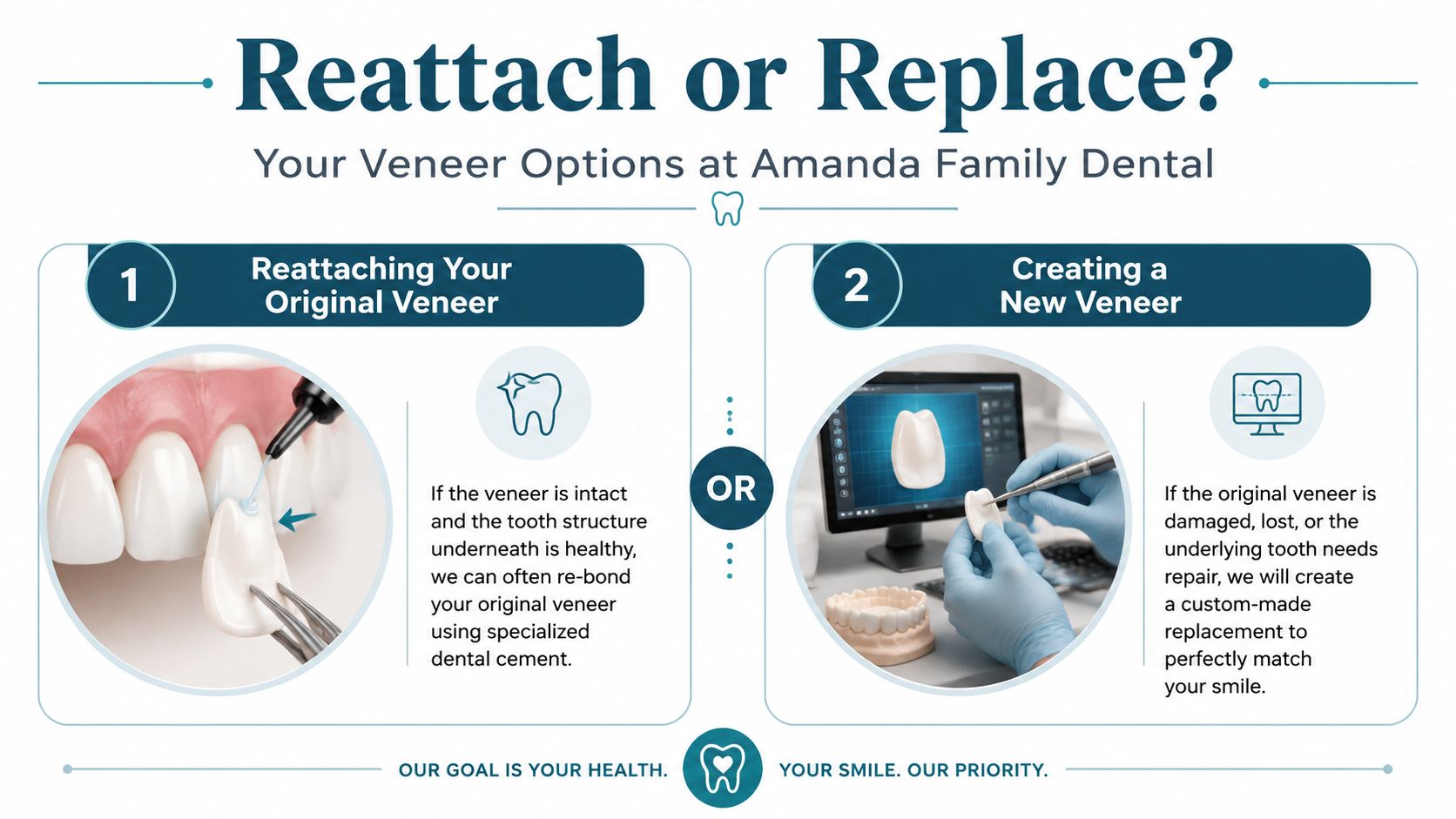 Reattach or Replace?

Your Veneer Options at Amanda Family Dental

1 Reattaching Your Original Veneer

If the veneer is intact and the tooth structure underneath is healthy, we can often re-bond your original veneer using specialized dental cement.

OR

2 Creating a New Veneer

If the original veneer is damaged, lost, or the underlying tooth needs repair, we will create a custom-made replacement to perfectly match your smile.

OUR GOAL IS YOUR HEALTH. YOUR SMILE. OUR PRIORITY.